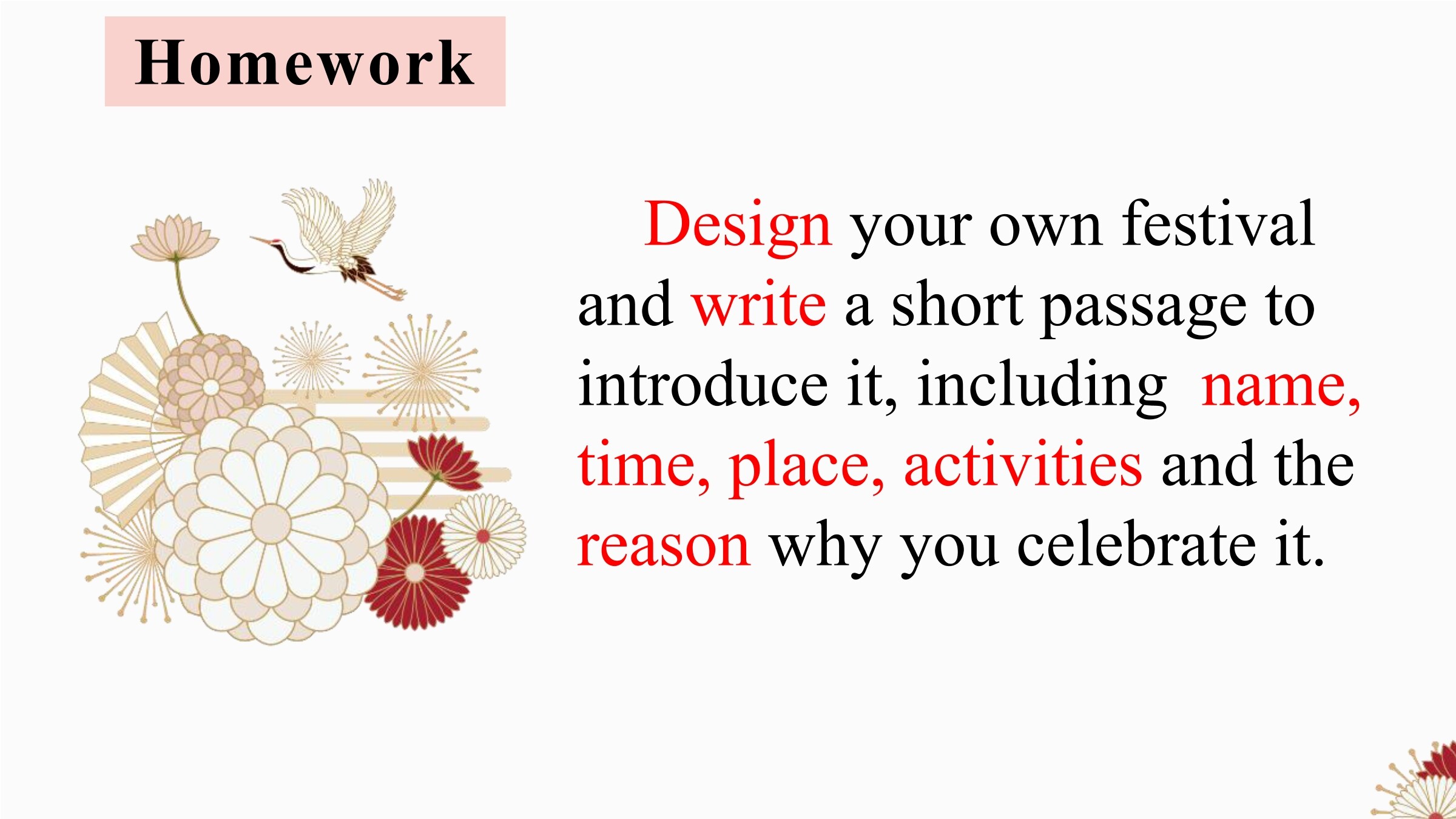 Homework

Design your own festival and write a short passage to introduce it, including name, time, place, activities and the reason why you celebrate it.